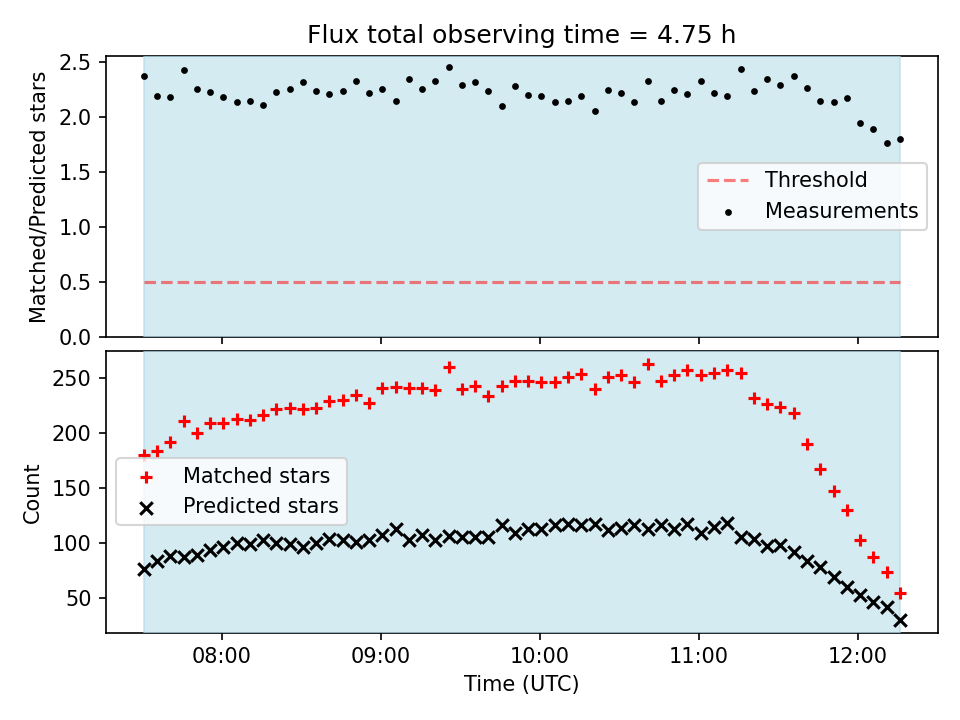 Flux total observing time = 4.75 h

Matched/Predicted stars

2.5
2.0
1.5
1.0
0.5
0.0

Threshold
Measurements

Count

250
200
150
100
50

Matched stars
Predicted stars

08:00
09:00
10:00
11:00
12:00

Time (UTC)